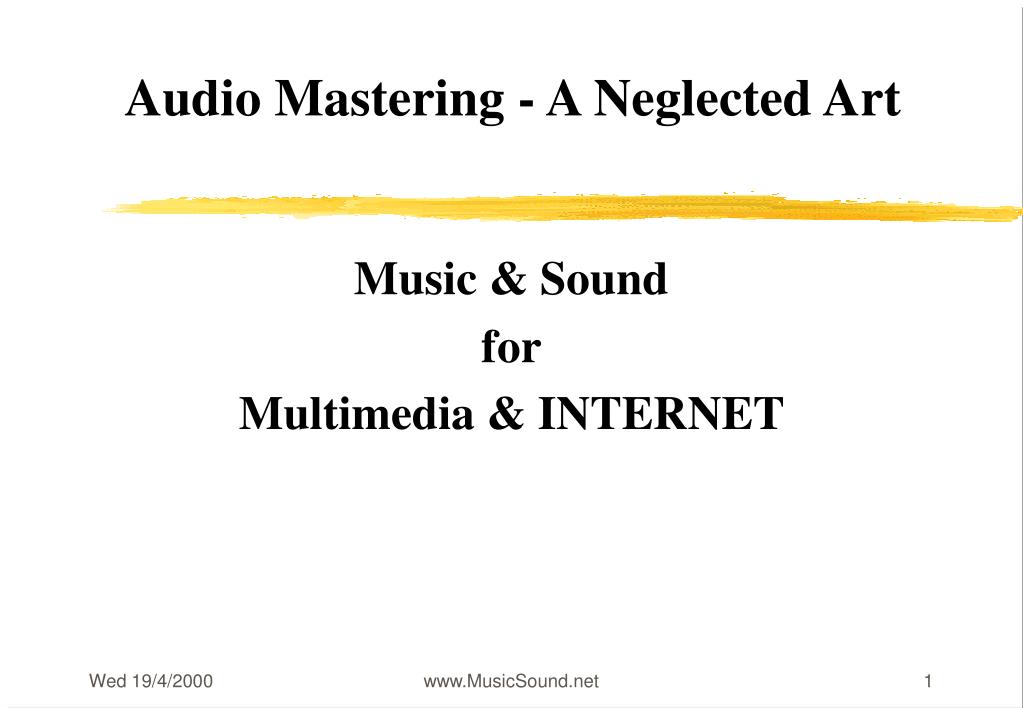 Audio Mastering - A Neglected Art

Music & Sound
for
Multimedia & INTERNET

Wed 19/4/2000

www.MusicSound.net

1